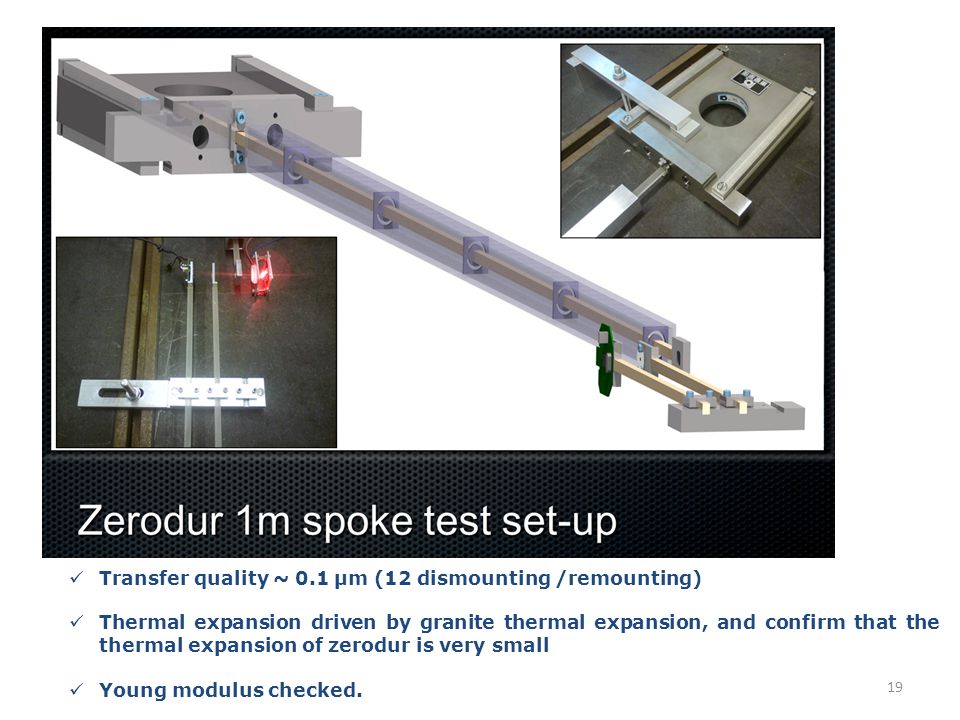 Zerodur 1m spoke test set-up

✓ Transfer quality ~ 0.1 µm (12 dismounting /remounting)

✓ Thermal expansion driven by granite thermal expansion, and confirm that the thermal expansion of zerodur is very small

✓ Young modulus checked.

19